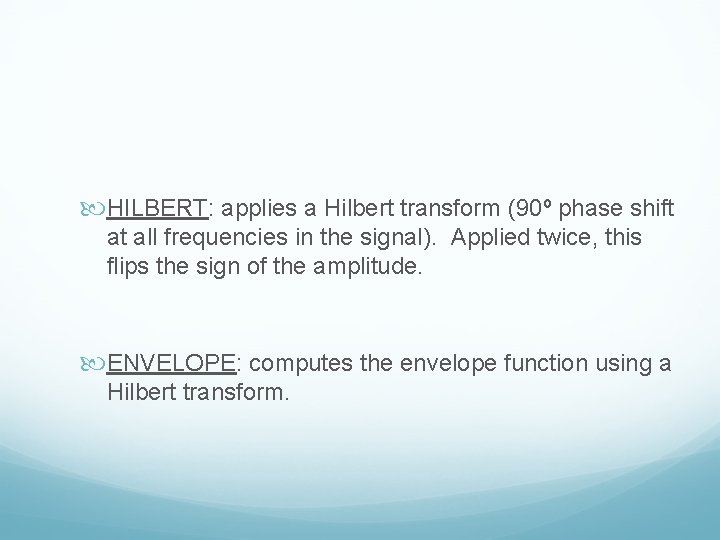 HILBERT: applies a Hilbert transform (90º phase shift at all frequencies in the signal). Applied twice, this flips the sign of the amplitude.

ENVELOPE: computes the envelope function using a Hilbert transform.